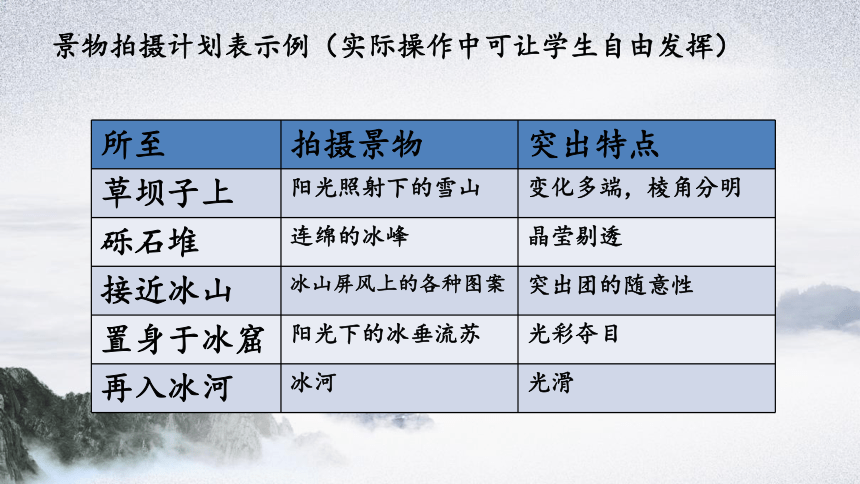 景物拍摄计划表示例（实际操作中可让学生自由发挥）

| 所至 | 拍摄景物 | 突出特点 |
|---|---|---|
| 草坝子上 | 阳光照射下的雪山 | 变化多端，棱角分明 |
| 砾石堆 | 连绵的冰峰 | 晶莹剔透 |
| 接近冰山 | 冰山屏风上的各种图案 | 突出团的随意性 |
| 置身于冰窟 | 阳光下的冰垂流苏 | 光彩夺目 |
| 再入冰河 | 冰河 | 光滑 |